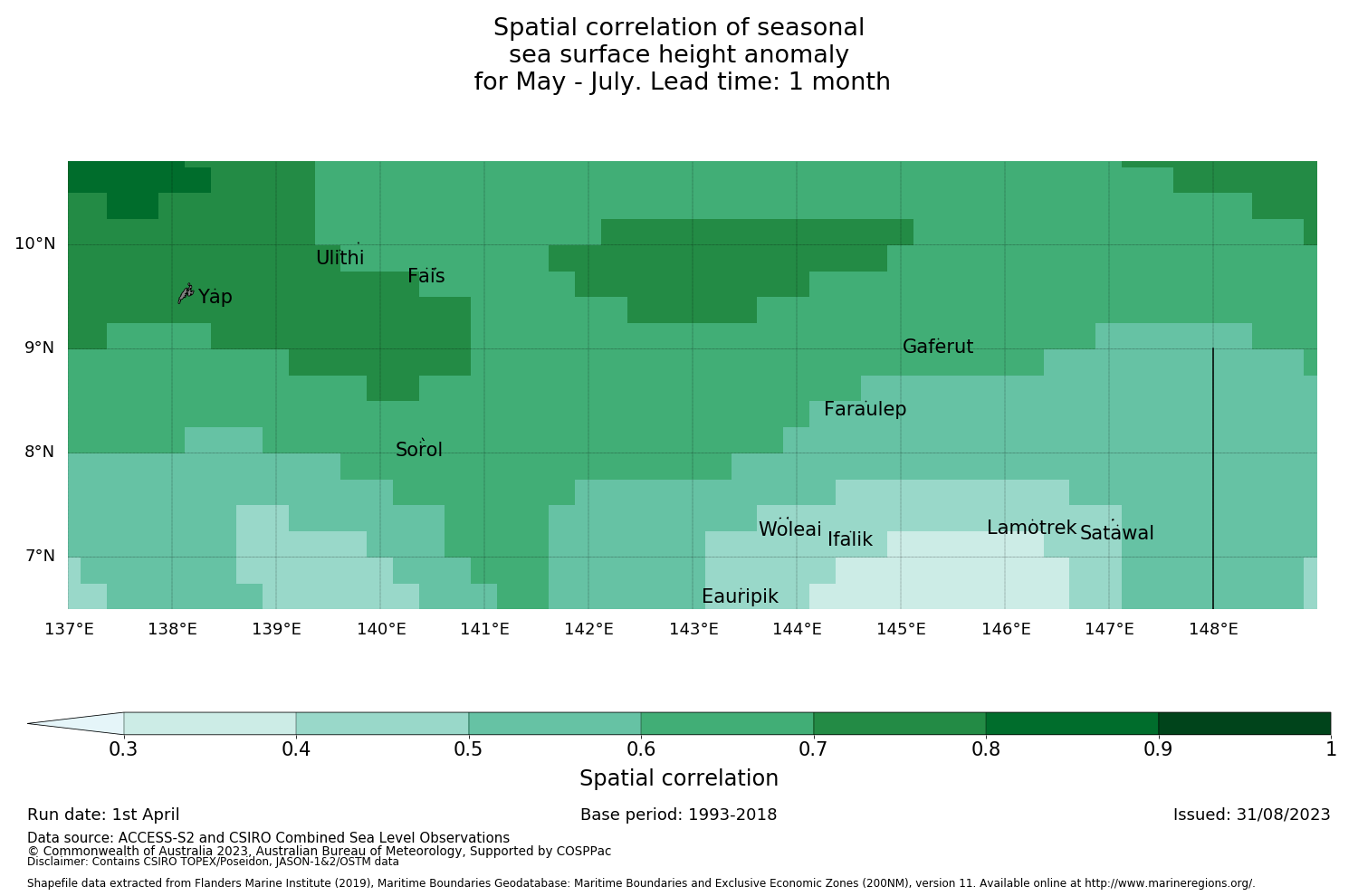 Spatial correlation of seasonal
sea surface height anomaly
for May - July. Lead time: 1 month

10°N
9°N
8°N
7°N

Ulithi
Fais
Yap
Gaferut
Faraulep
Sorol
Woleai
Ifalik
Lamotrek
Satawal
Eauripik

137°E 138°E 139°E 140°E 141°E 142°E 143°E 144°E 145°E 146°E 147°E 148°E

0.3 0.4 0.5 0.6 0.7 0.8 0.9 1
Spatial correlation

Run date: 1st April
Base period: 1993-2018
Issued: 31/08/2023

Data source: ACCESS-S2 and CSIRO Combined Sea Level Observations
© Commonwealth of Australia 2023, Australian Bureau of Meteorology, Supported by COSPPac
Disclaimer: Contains CSIRO TOPEX/Poseidon, JASON-1&2/OSTM data

Shapefile data extracted from Flanders Marine Institute (2019), Maritime Boundaries Geodatabase: Maritime Boundaries and Exclusive Economic Zones (200NM), version 11. Available online at http://www.marineregions.org/.